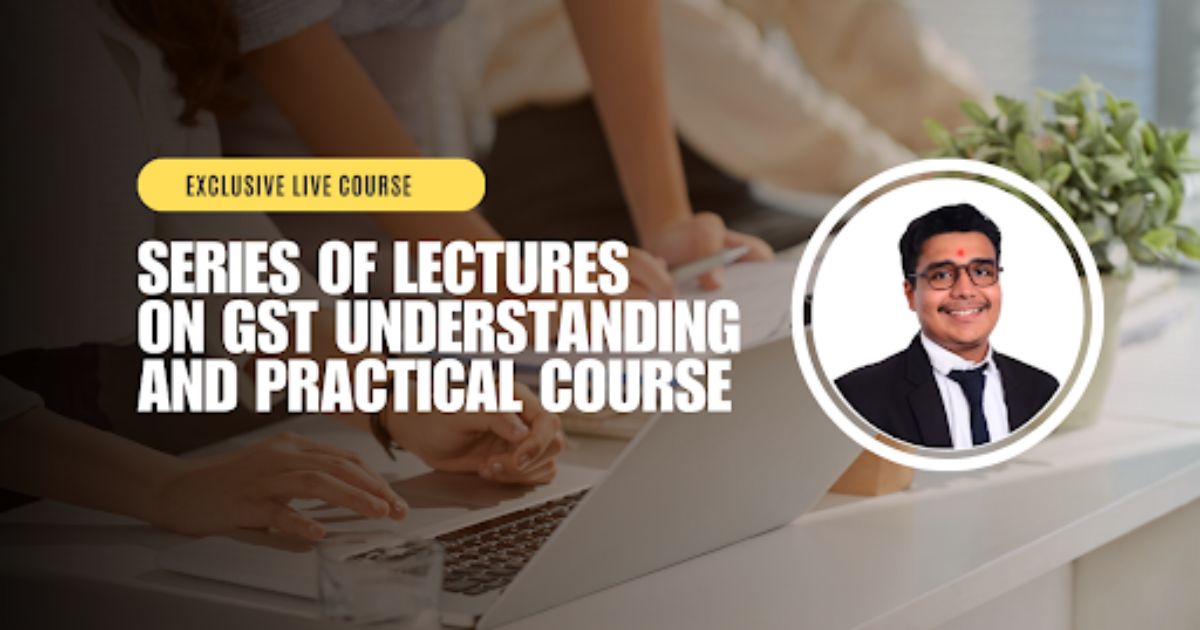 EXCLUSIVE LIVE COURSE

SERIES OF LECTURES ON GST UNDERSTANDING AND PRACTICAL COURSE